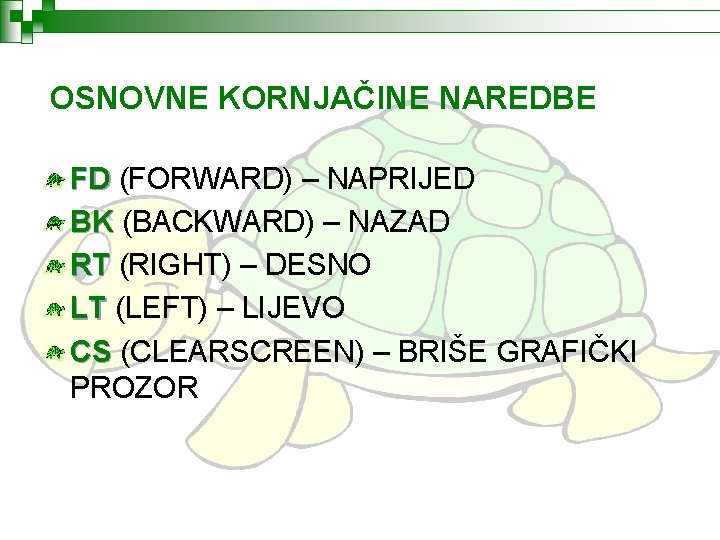 OSNOVNE KORNJAČINE NAREDBE

FD (FORWARD) – NAPRIJED

BK (BACKWARD) – NAZAD

RT (RIGHT) – DESNO

LT (LEFT) – LIJEVO

CS (CLEARSCREEN) – BRIŠE GRAFIČKI PROZOR